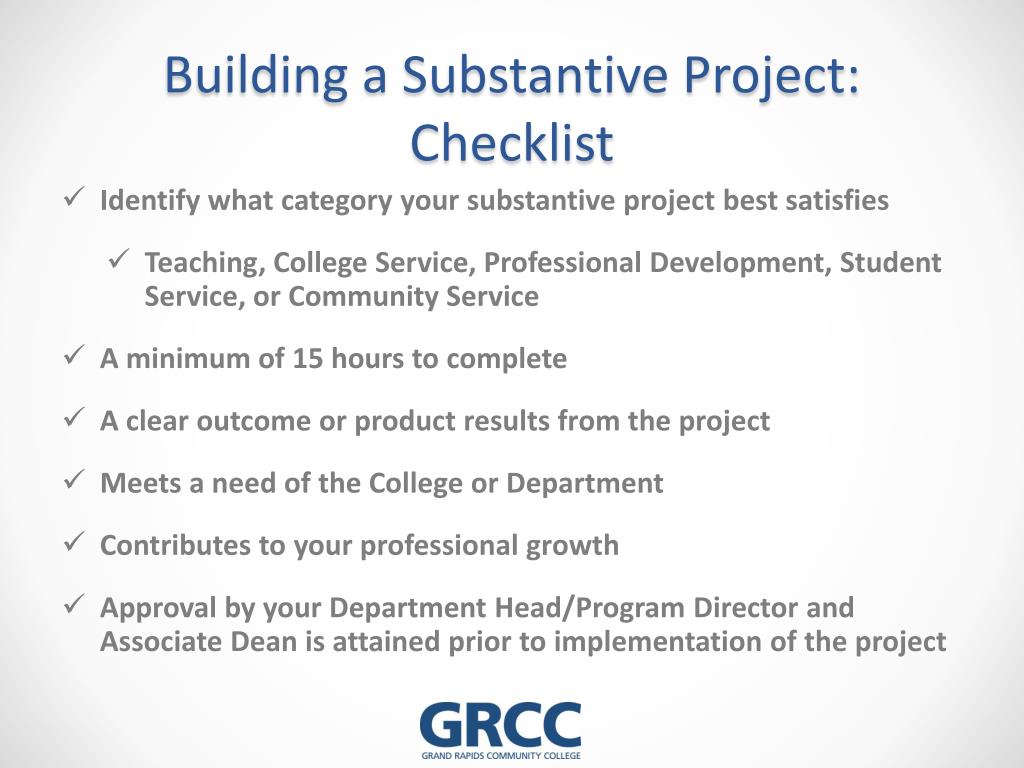 Building a Substantive Project: Checklist

✓ Identify what category your substantive project best satisfies

✓ Teaching, College Service, Professional Development, Student Service, or Community Service

✓ A minimum of 15 hours to complete

✓ A clear outcome or product results from the project

✓ Meets a need of the College or Department

✓ Contributes to your professional growth

✓ Approval by your Department Head/Program Director and Associate Dean is attained prior to implementation of the project

GRCC
GRAND RAPIDS COMMUNITY COLLEGE